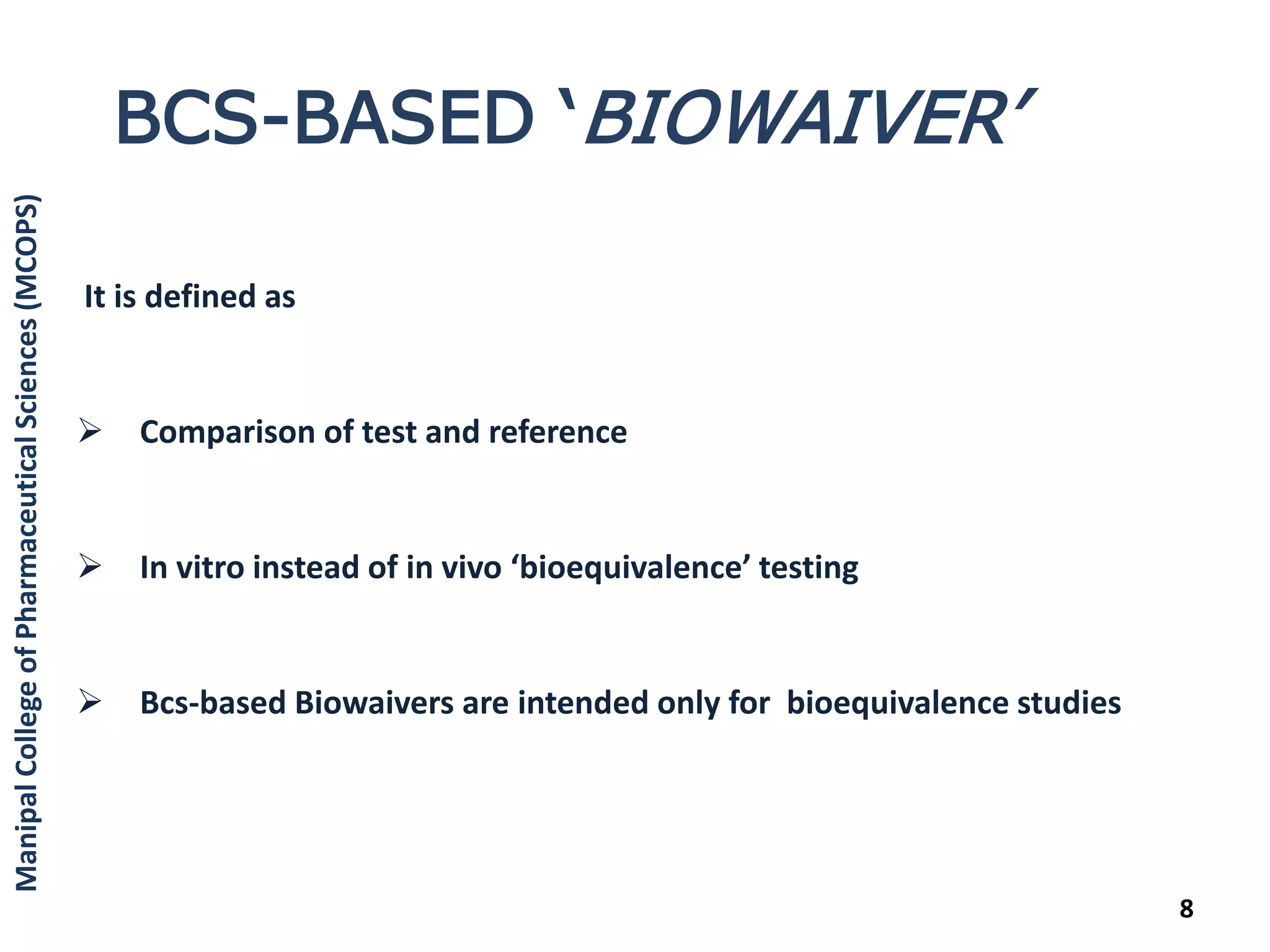 BCS-BASED ‘BIOWAIVER’

Manipal College of Pharmaceutical Sciences (MCOPS)

It is defined as

➢ Comparison of test and reference

➢ In vitro instead of in vivo ‘bioequivalence’ testing

➢ Bcs-based Biowaivers are intended only for bioequivalence studies

8